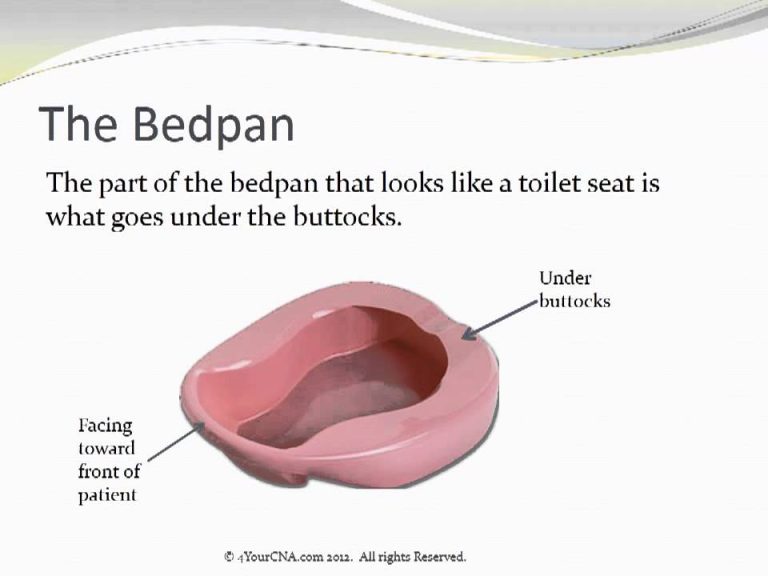 The Bedpan

The part of the bedpan that looks like a toilet seat is what goes under the buttocks.

Under buttocks

Facing toward front of patient

© 4YourCNA.com 2012. All rights Reserved.